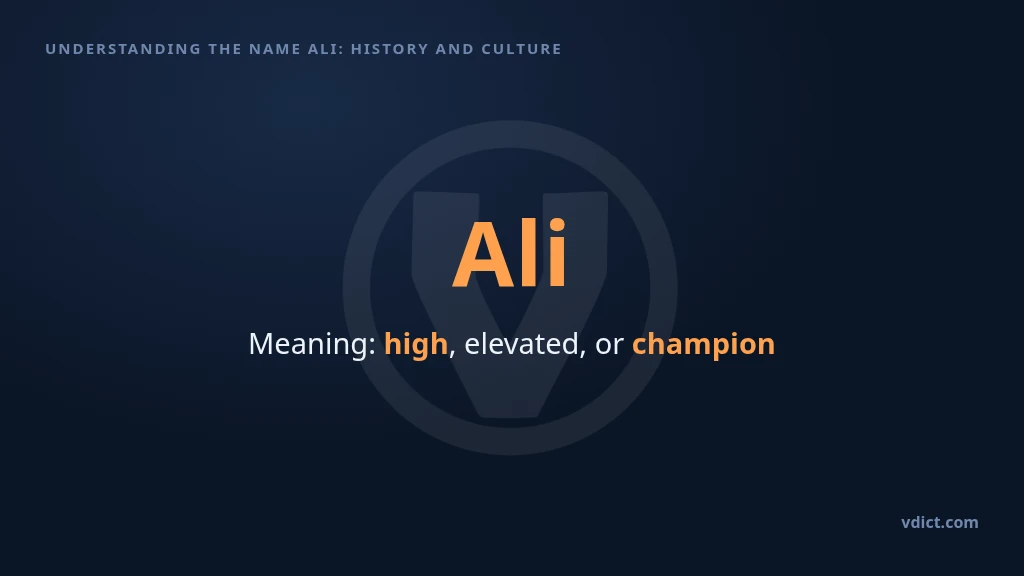 UNDERSTANDING THE NAME ALI: HISTORY AND CULTURE

Ali

Meaning: high, elevated, or champion

vdict.com